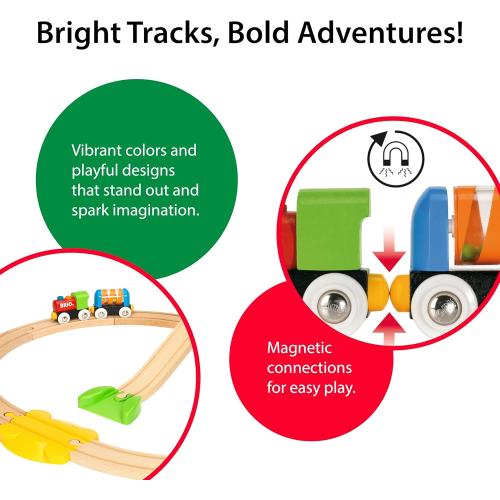 Bright Tracks, Bold Adventures!

Vibrant colors and playful designs that stand out and spark imagination.

BRIO

Magnetic connections for easy play.